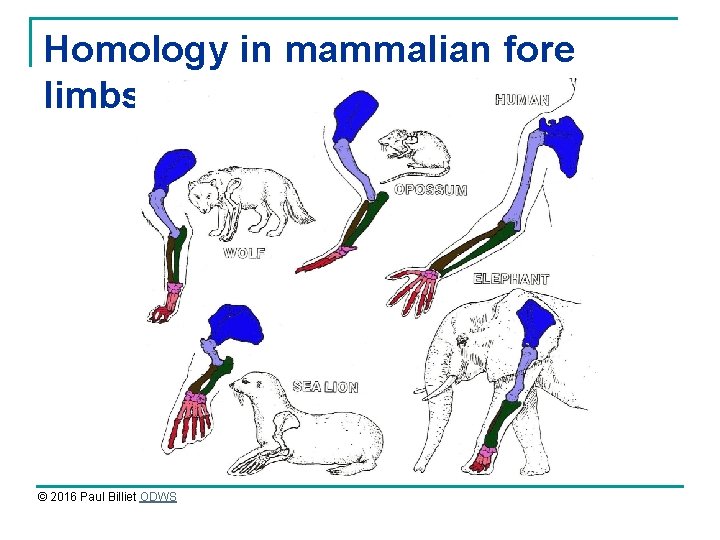 Homology in mammalian fore limbs

HUMAN

OPOSSUM

WOLF

ELEPHANT

SEA LION

© 2016 Paul Billiet ODWS